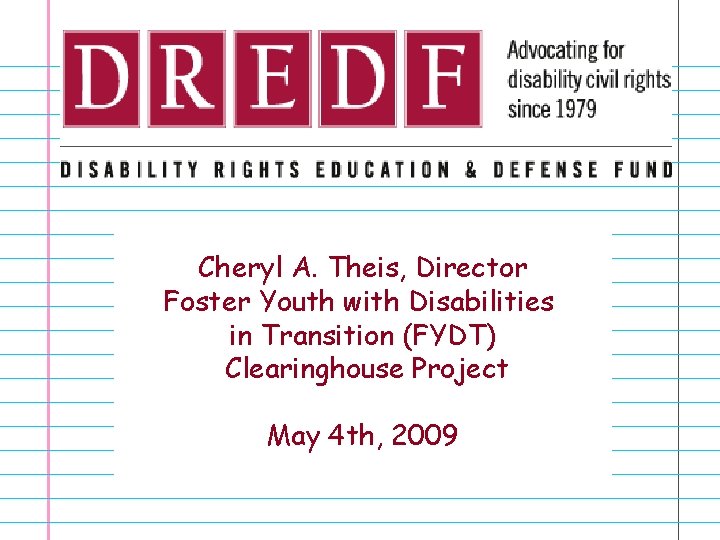 DREDF

Advocating for disability civil rights since 1979

DISABILITY RIGHTS EDUCATION & DEFENSE FUND

Cheryl A. Theis, Director
Foster Youth with Disabilities in Transition (FYDT) Clearinghouse Project

May 4th, 2009